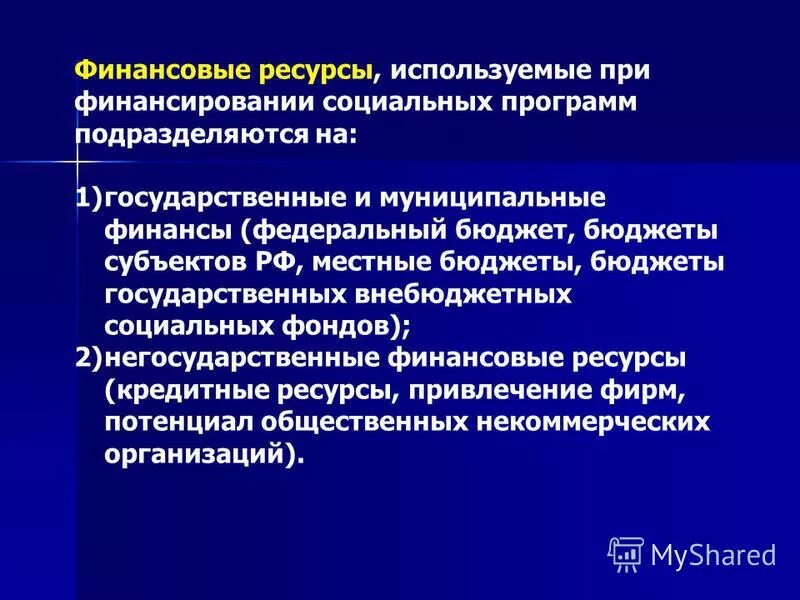 Финансовые ресурсы, используемые при финансировании социальных программ подразделяются на:

1)государственные и муниципальные финансы (федеральный бюджет, бюджеты субъектов РФ, местные бюджеты, бюджеты государственных внебюджетных социальных фондов);
2)негосударственные финансовые ресурсы (кредитные ресурсы, привлечение фирм, потенциал общественных некоммерческих организаций).

MyShared